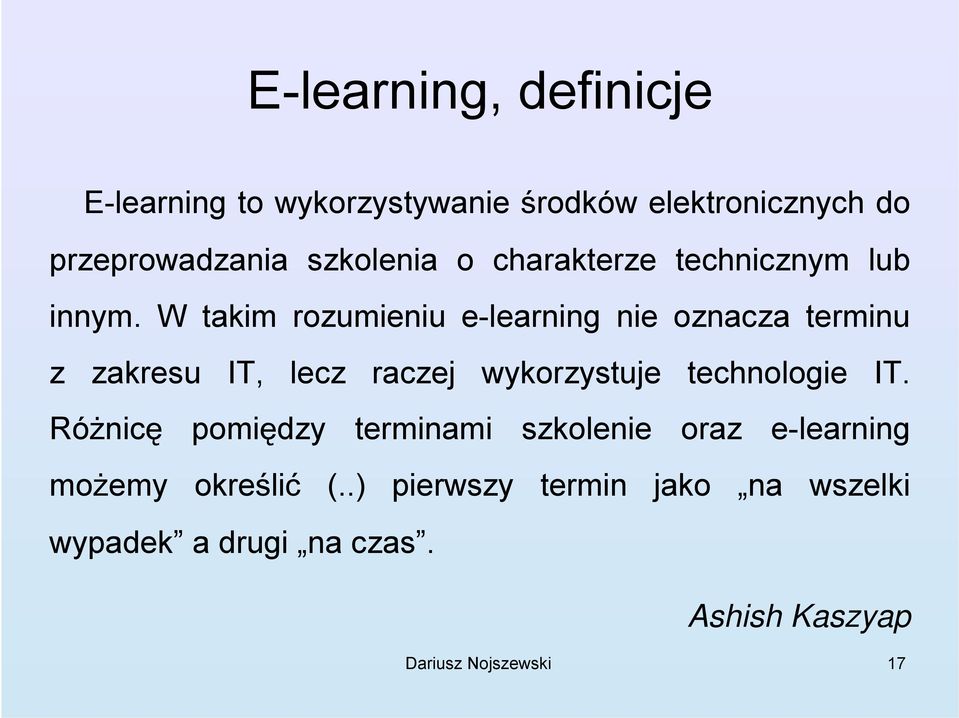 E-learning, definicje

E-learning to wykorzystywanie środków elektronicznych do przeprowadzania szkolenia o charakterze technicznym lub innym. W takim rozumieniu e-learning nie oznacza terminu z zakresu IT, lecz raczej wykorzystuje technologie IT. Różnicę pomiędzy terminami szkolenie oraz e-learning możemy określić (..) pierwszy termin jako „na wszelki wypadek” a drugi „na czas”.

Ashish Kaszyap

Dariusz Nojszewski

17